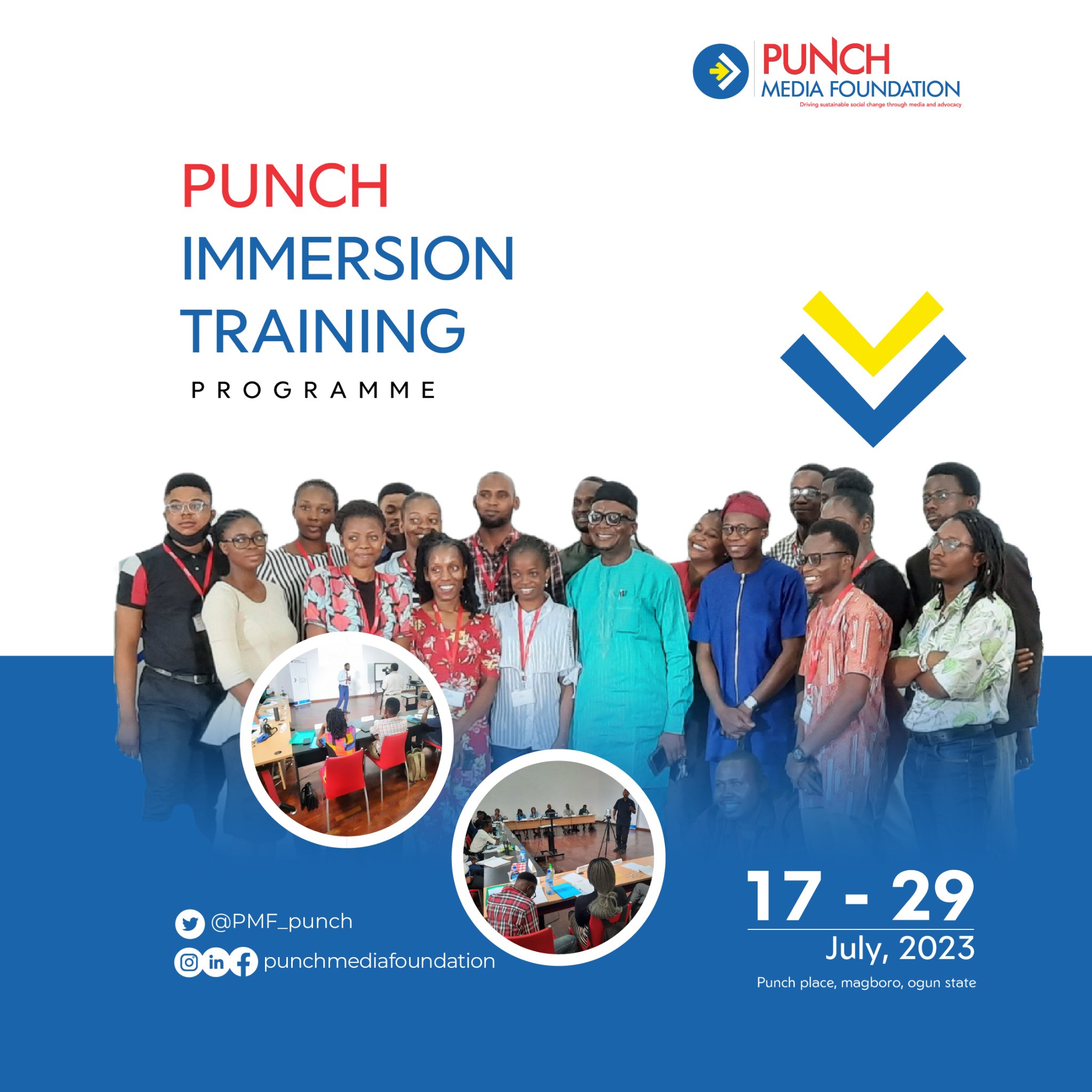 PUNCH MEDIA FOUNDATION
Driving sustainable social change through media and advocacy

PUNCH
IMMERSION
TRAINING
PROGRAMME

@PMF_punch
punchmediafoundation

17 - 29
July, 2023
Punch place, magboro, ogun state